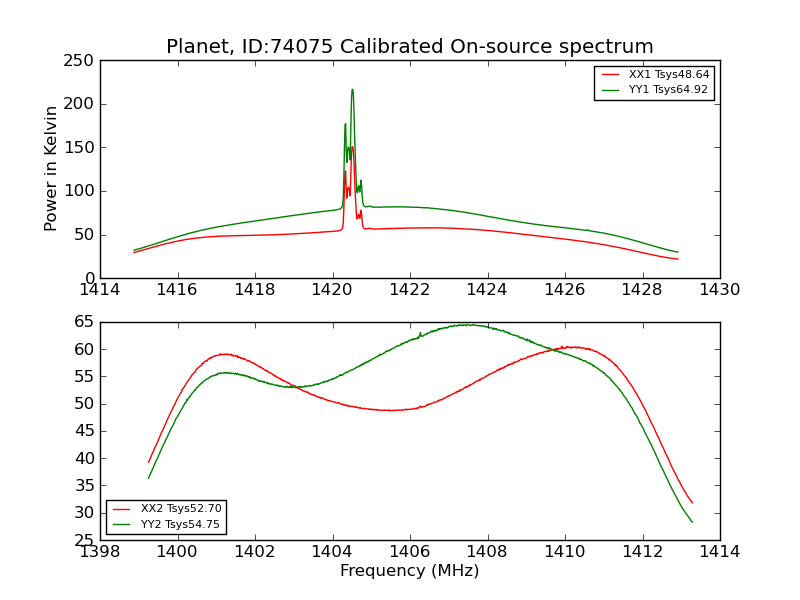 Planet, ID:74075 Calibrated On-source spectrum

XX1 Tsys48.64
YY1 Tsys64.92

Power in Kelvin

250
200
150
100
50
0

1414 1416 1418 1420 1422 1424 1426 1428 1430

65
60
55
50
45
40
35
30
25

XX2 Tsys52.70
YY2 Tsys54.75

1398 1400 1402 1404 1406 1408 1410 1412 1414

Frequency (MHz)